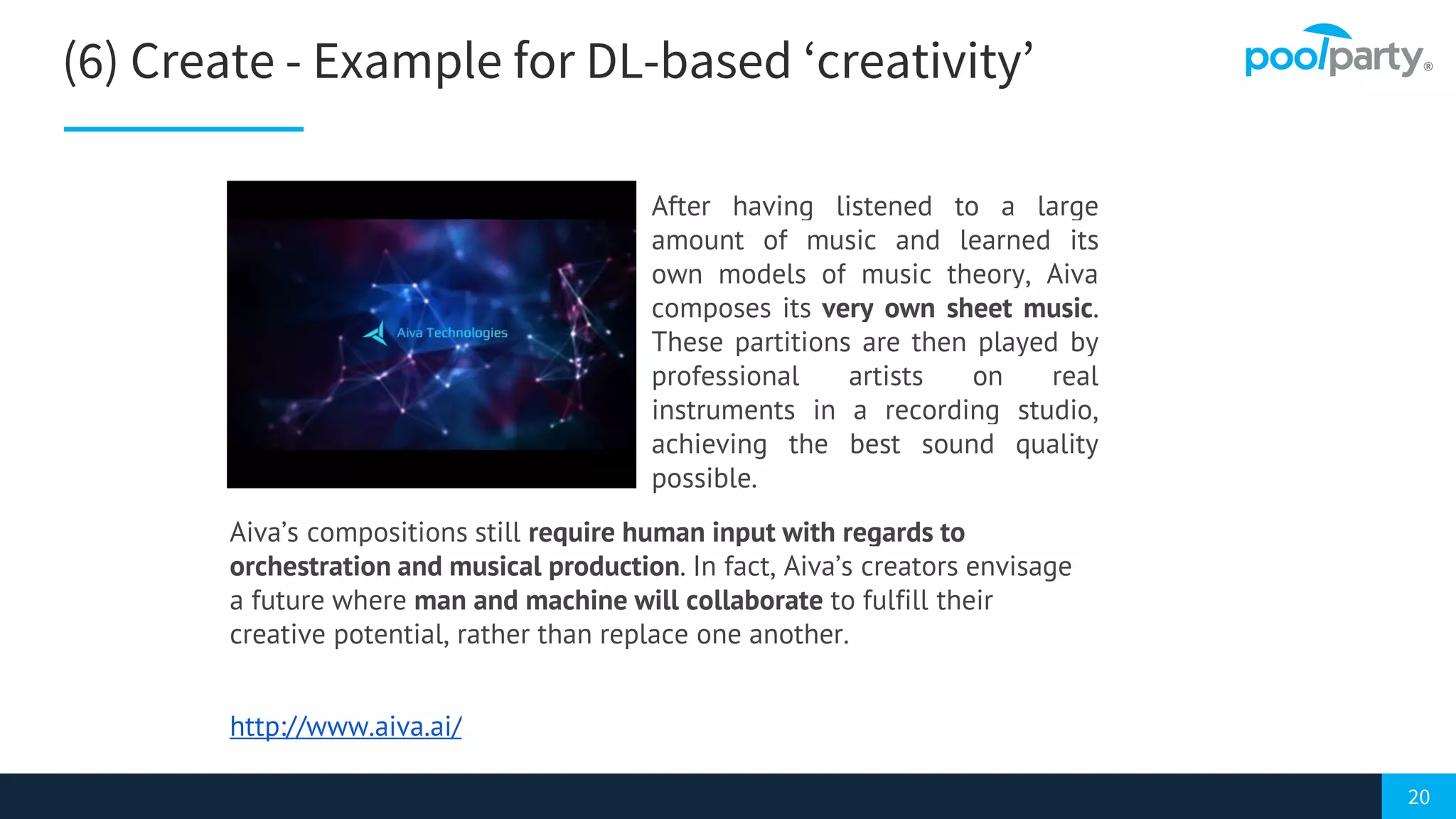 (6) Create - Example for DL-based ‘creativity’

poolparty®

Aiva Technologies

After having listened to a large amount of music and learned its own models of music theory, Aiva composes its very own sheet music. These partitions are then played by professional artists on real instruments in a recording studio, achieving the best sound quality possible.

Aiva’s compositions still require human input with regards to orchestration and musical production. In fact, Aiva’s creators envisage a future where man and machine will collaborate to fulfill their creative potential, rather than replace one another.

http://www.aiva.ai/

20